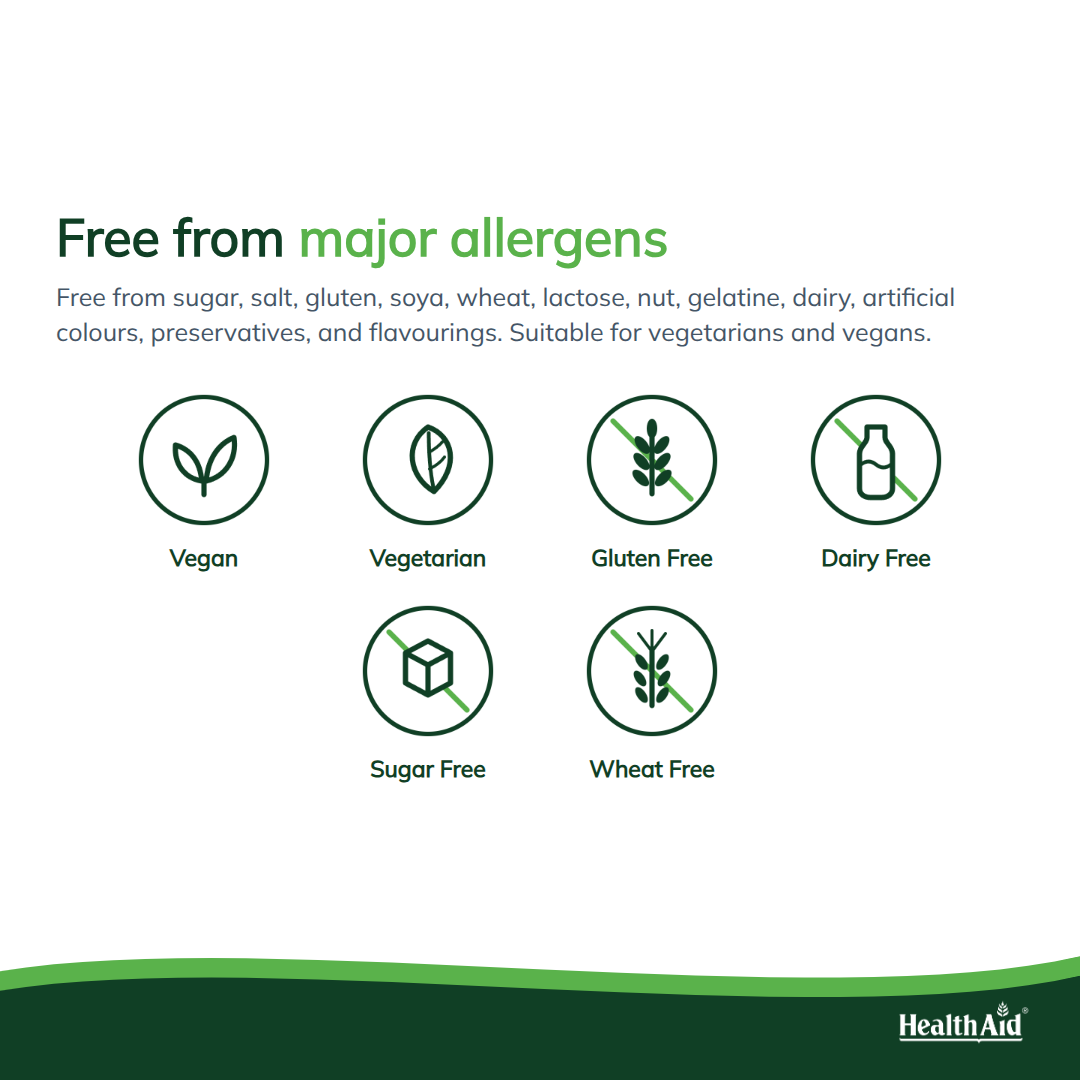 Free from major allergens

Free from sugar, salt, gluten, soya, wheat, lactose, nut, gelatine, dairy, artificial colours, preservatives, and flavourings. Suitable for vegetarians and vegans.

Vegan

Vegetarian

Gluten Free

Dairy Free

Sugar Free

Wheat Free

HealthAid®